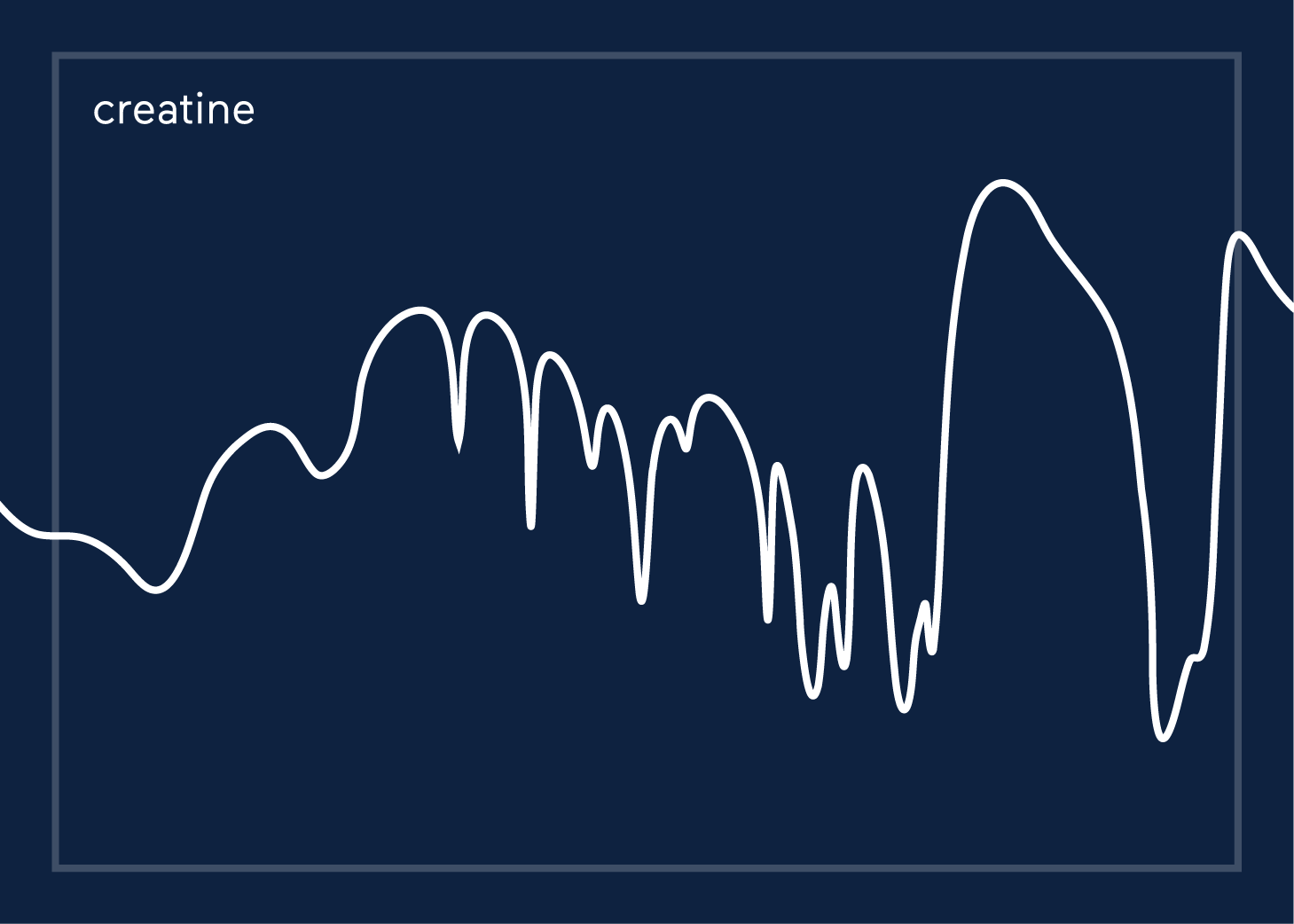 creatine